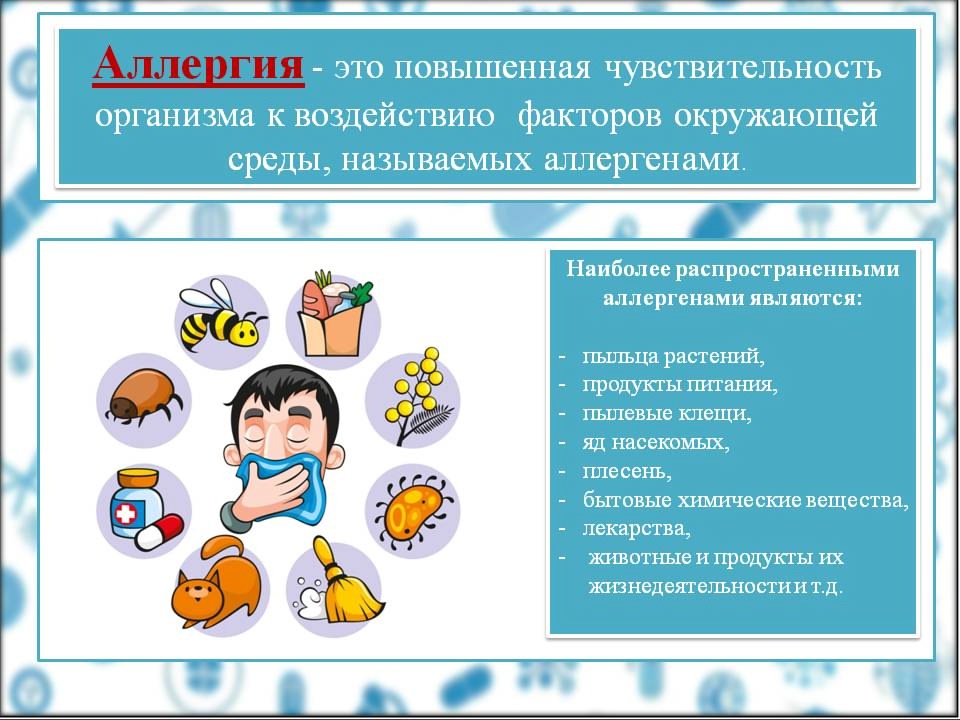 Аллергия - это повышенная чувствительность организма к воздействию факторов окружающей среды, называемых аллергенами.

Наиболее распространенными аллергенами являются:

- пыльца растений,
- продукты питания,
- пылевые клещи,
- яд насекомых,
- плесень,
- бытовые химические вещества,
- лекарства,
- животные и продукты их жизнедеятельности и т.д.